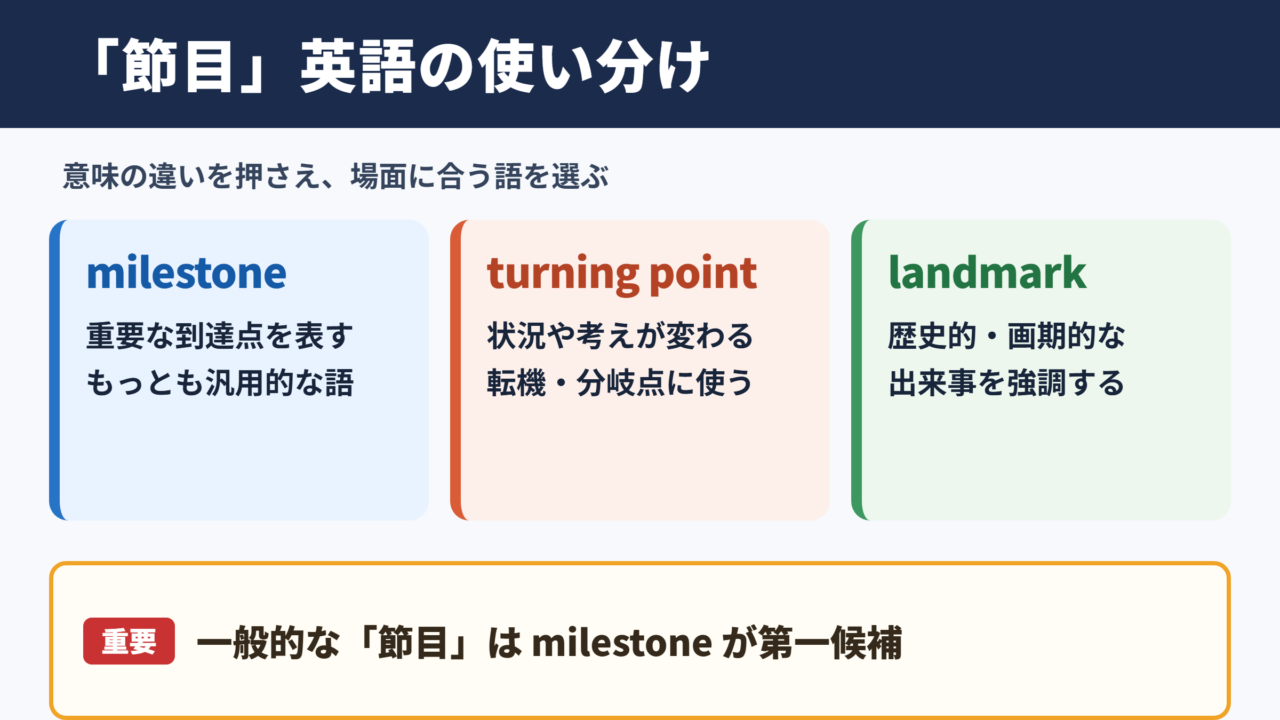 「節目」英語の使い分け

意味の違いを押さえ、場面に合う語を選ぶ

milestone

重要な到達点を表す
もっとも汎用的な語

turning point

状況や考えが変わる
転機・分岐点に使う

landmark

歴史的・画期的な
出来事を強調する

重要 一般的な「節目」は milestone が第一候補